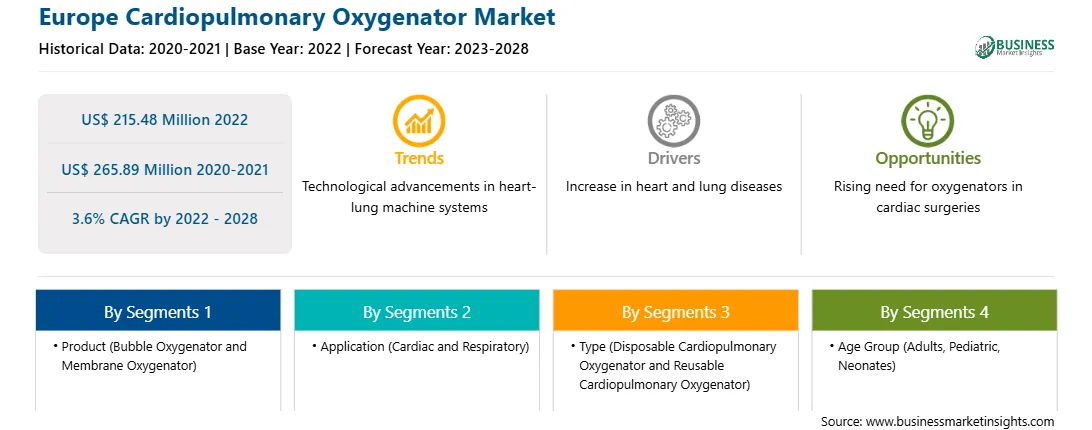 Europe Cardiopulmonary Oxygenator Market
Historical Data: 2020-2021 | Base Year: 2022 | Forecast Year: 2023-2028

BUSINESS
Market Insights

US$ 215.48 Million 2022

US$ 265.89 Million 2020-2021

3.6% CAGR by 2022 - 2028

Trends
Technological advancements in heart-lung machine systems

Drivers
Increase in heart and lung diseases

Opportunities
Rising need for oxygenators in cardiac surgeries

By Segments 1
• Product (Bubble Oxygenator and Membrane Oxygenator)

By Segments 2
• Application (Cardiac and Respiratory)

By Segments 3
• Type (Disposable Cardiopulmonary Oxygenator and Reusable Cardiopulmonary Oxygenator)

By Segments 4
• Age Group (Adults, Pediatric, Neonates)

Source: www.businessmarketinsights.com